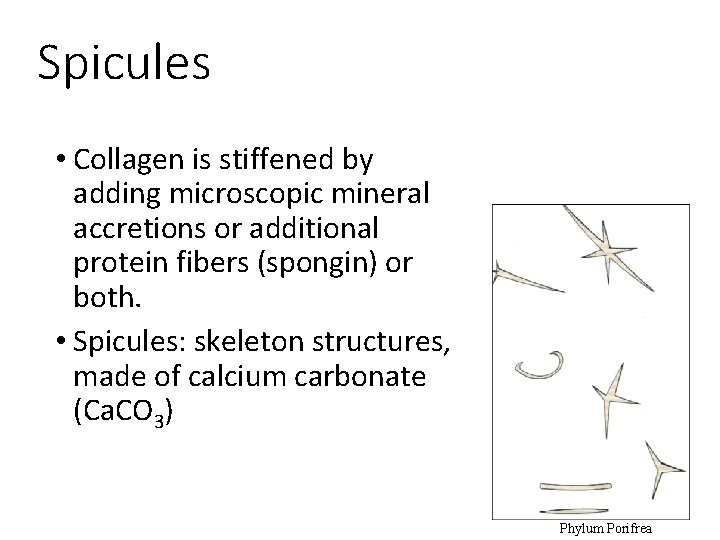 Spicules

• Collagen is stiffened by adding microscopic mineral accretions or additional protein fibers (spongin) or both.

• Spicules: skeleton structures, made of calcium carbonate ($CaCO_3$)

Phylum Porifrea